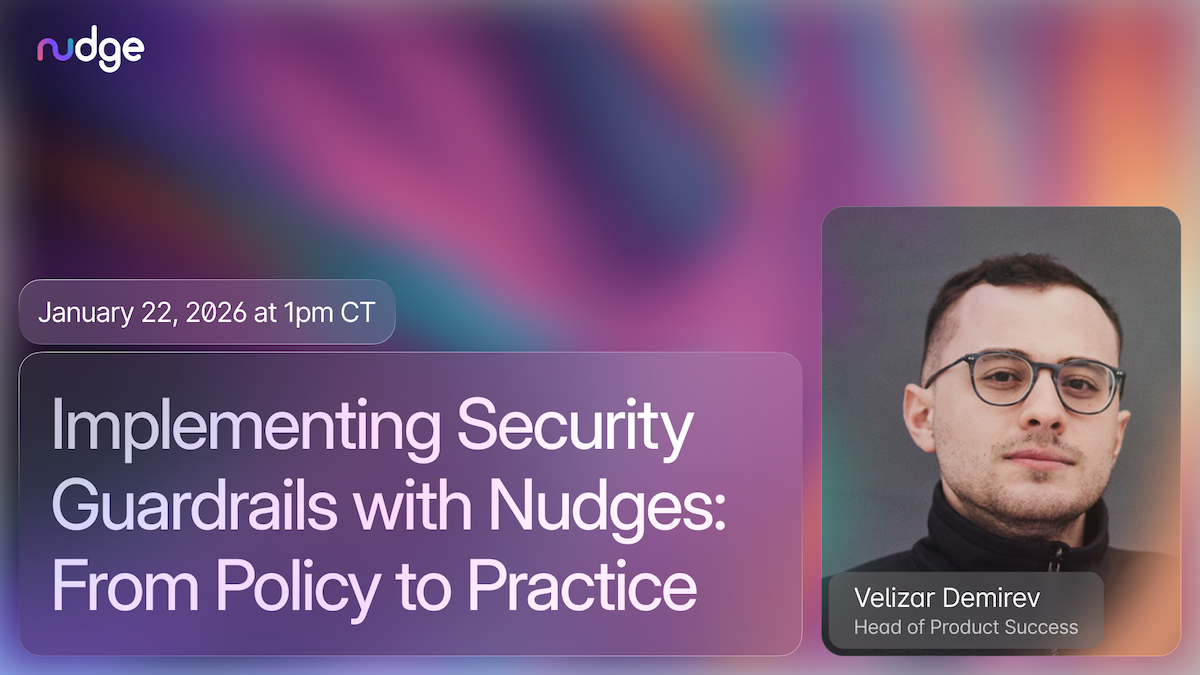 nudge

January 22, 2026 at 1pm CT

Implementing Security Guardrails with Nudges: From Policy to Practice

Velizar Demirev
Head of Product Success